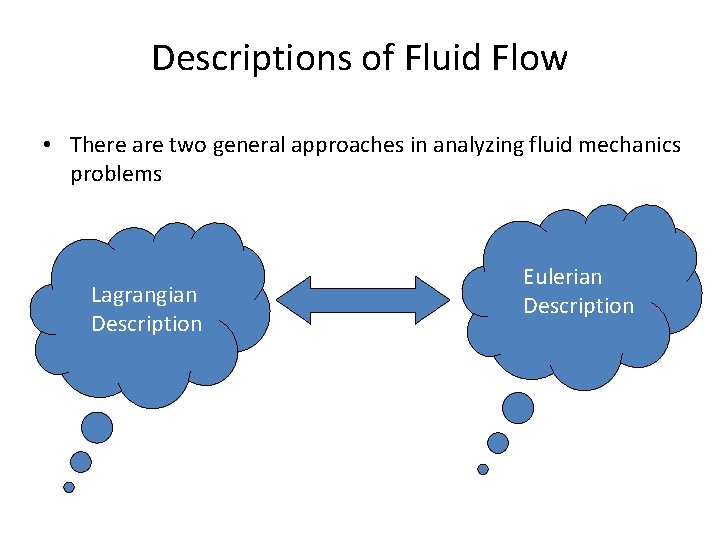 Descriptions of Fluid Flow

• There are two general approaches in analyzing fluid mechanics problems

Lagrangian Description

Eulerian Description